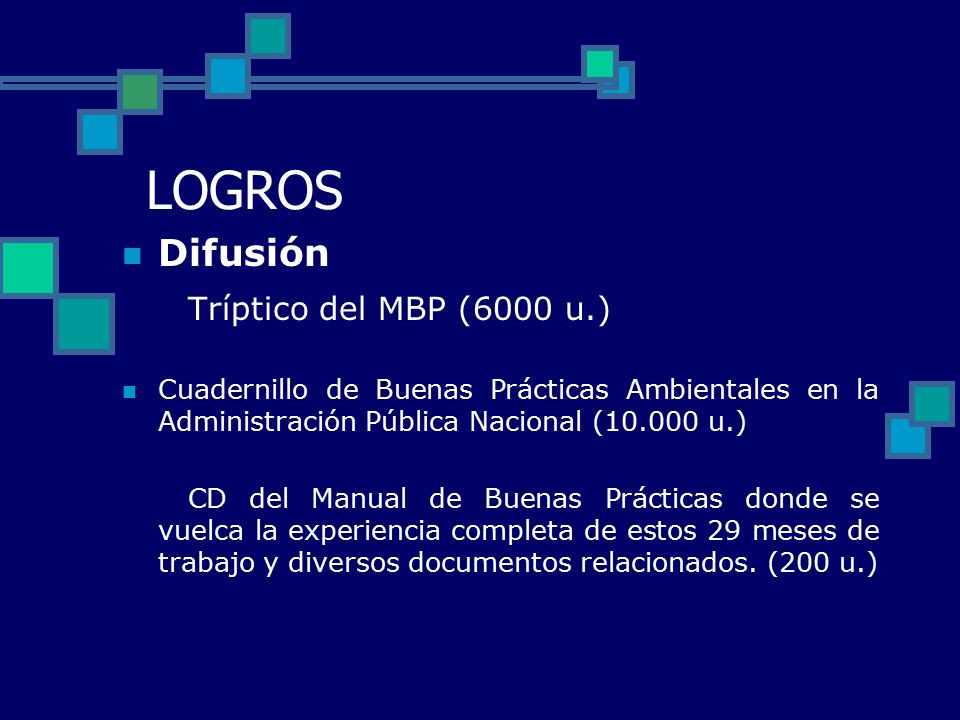 LOGROS

Difusión

Tríptico del MBP (6000 u.)

Cuadernillo de Buenas Prácticas Ambientales en la Administración Pública Nacional (10.000 u.)

CD del Manual de Buenas Prácticas donde se vuelca la experiencia completa de estos 29 meses de trabajo y diversos documentos relacionados. (200 u.)